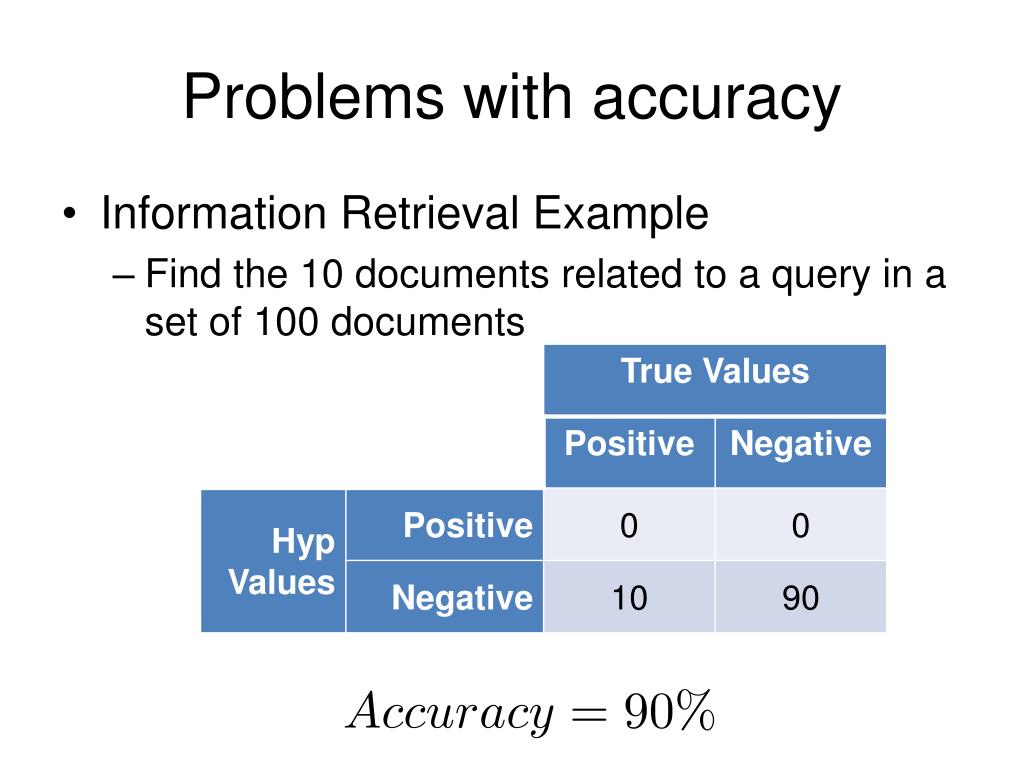 Problems with accuracy

• Information Retrieval Example
– Find the 10 documents related to a query in a set of 100 documents

| | | True Values | |
|---|---|---|---|
| | | Positive | Negative |
| Hyp Values | Positive | 0 | 0 |
| | Negative | 10 | 90 |

$Accuracy = 90\%$